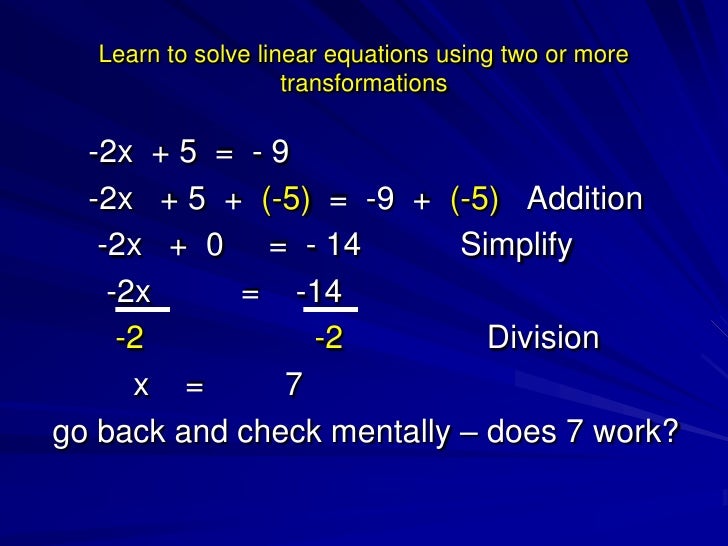 Learn to solve linear equations using two or more transformations

$-2x + 5 = -9$

$-2x + 5 + (-5) = -9 + (-5)$ Addition

$-2x + 0 = -14$ Simplify

$\frac{-2x}{-2} = \frac{-14}{-2}$ Division

$x = 7$

go back and check mentally – does 7 work?